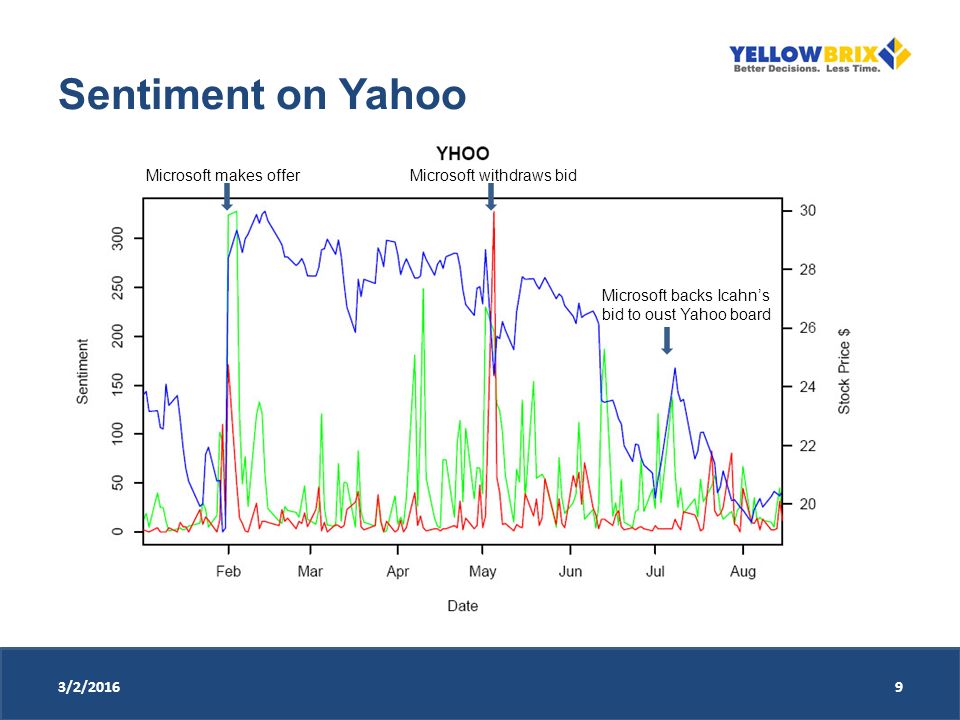 YELLOWBRIX
Better Decisions. Less Time.

Sentiment on Yahoo

YHOO

Microsoft makes offer

Microsoft withdraws bid

Microsoft backs Icahn's bid to oust Yahoo board

Sentiment

0
50
100
150
200
250
300

Stock Price $

20
22
24
26
28
30

Feb
Mar
Apr
May
Jun
Jul
Aug

Date

3/2/2016

9